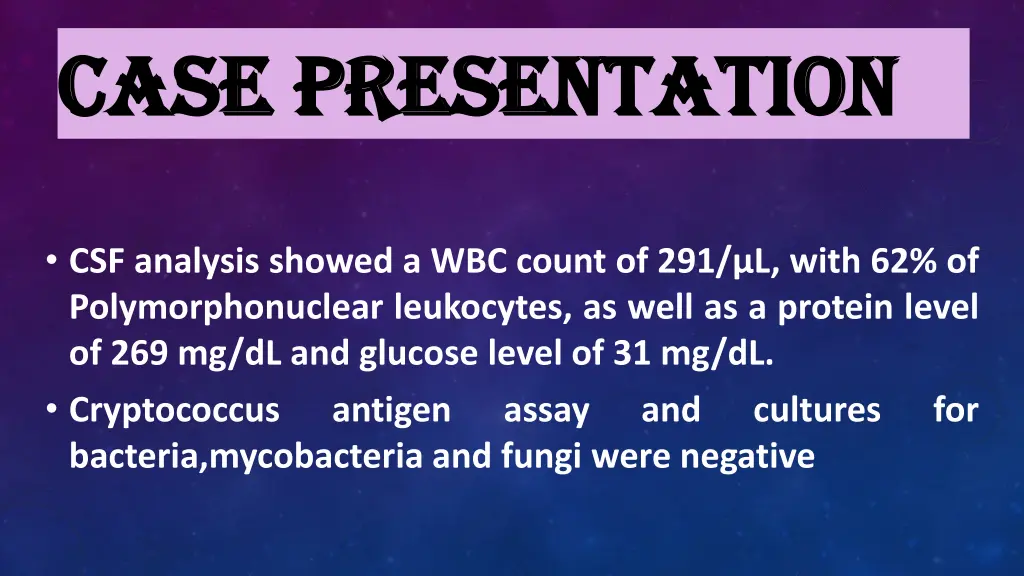 CASE PRESENTATION

• CSF analysis showed a WBC count of 291/µL, with 62% of Polymorphonuclear leukocytes, as well as a protein level of 269 mg/dL and glucose level of 31 mg/dL.

• Cryptococcus antigen assay and cultures for bacteria,mycobacteria and fungi were negative